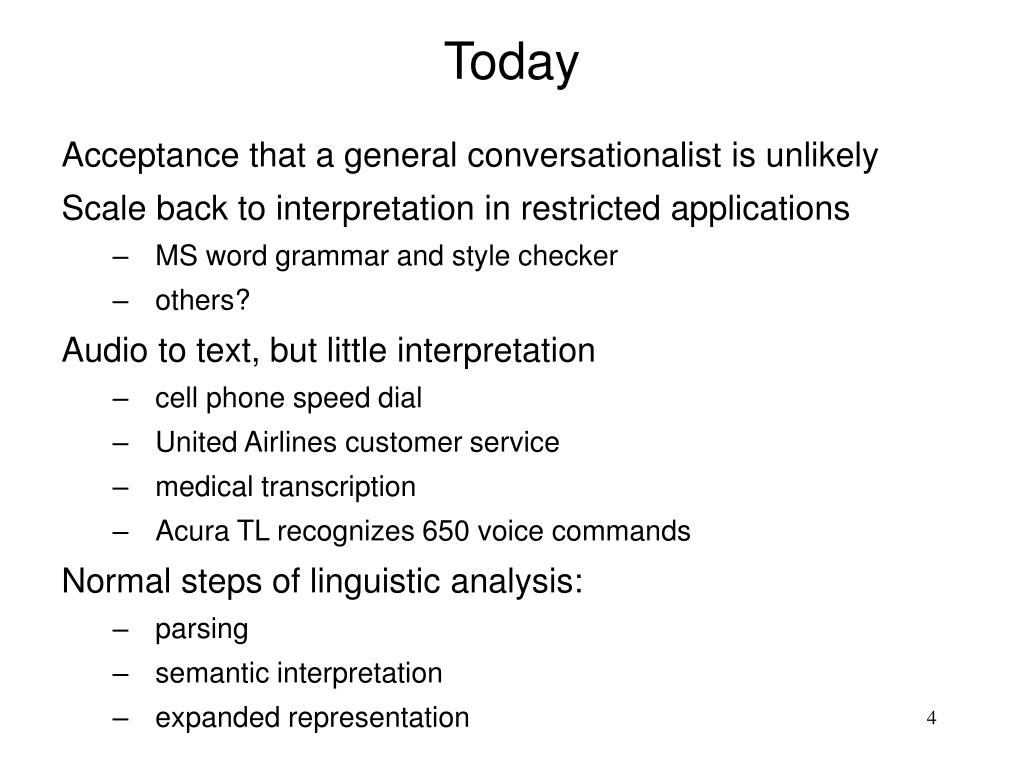 Today

Acceptance that a general conversationalist is unlikely

Scale back to interpretation in restricted applications

– MS word grammar and style checker
– others?

Audio to text, but little interpretation

– cell phone speed dial
– United Airlines customer service
– medical transcription
– Acura TL recognizes 650 voice commands

Normal steps of linguistic analysis:

– parsing
– semantic interpretation
– expanded representation

4